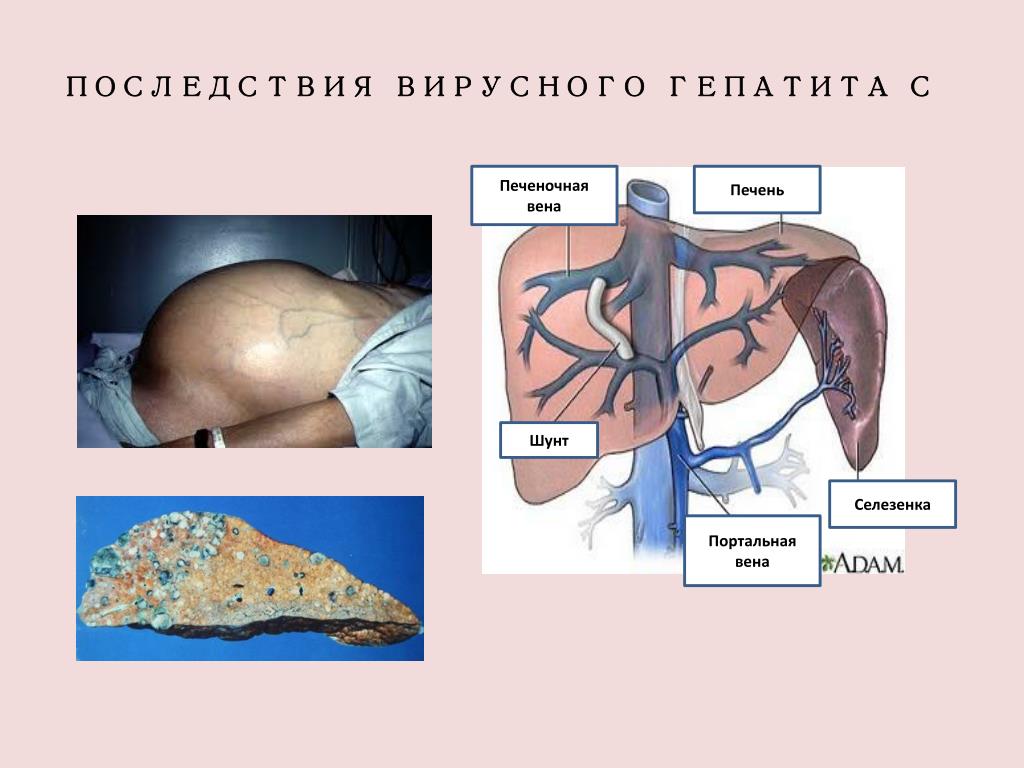 ПОСЛЕДСТВИЯ ВИРУСНОГО ГЕПАТИТА С

Печеночная вена

Печень

Шунт

Селезенка

Портальная вена

A.D.A.M.